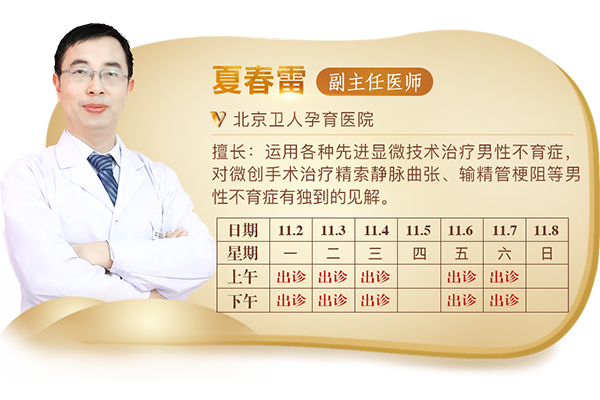 夏春雷 副主任医师

北京卫人孕育医院

擅长：运用各种先进显微技术治疗男性不育症，对微创手术治疗精索静脉曲张、输精管梗阻等男性不育症有独到的见解。

| 日期 | 11.2 | 11.3 | 11.4 | 11.5 | 11.6 | 11.7 | 11.8 |
|---|---|---|---|---|---|---|---|
| 星期 | 一 | 二 | 三 | 四 | 五 | 六 | 日 |
| 上午 | 出诊 | 出诊 | 出诊 | | 出诊 | 出诊 | |
| 下午 | 出诊 | 出诊 | 出诊 | | 出诊 | 出诊 | |